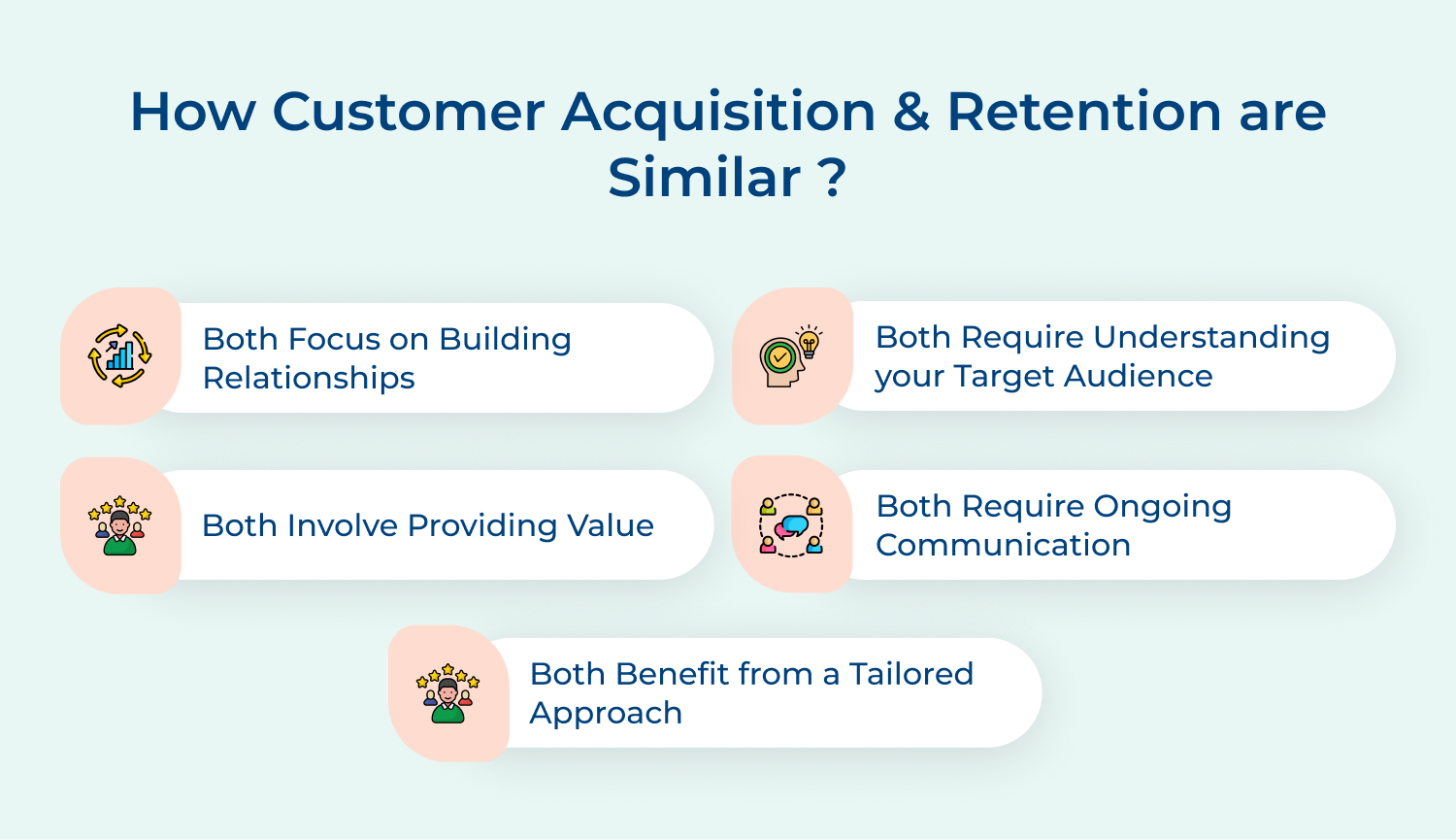 How Customer Acquisition & Retention are Similar ?

Both Focus on Building Relationships

Both Require Understanding your Target Audience

Both Involve Providing Value

Both Require Ongoing Communication

Both Benefit from a Tailored Approach